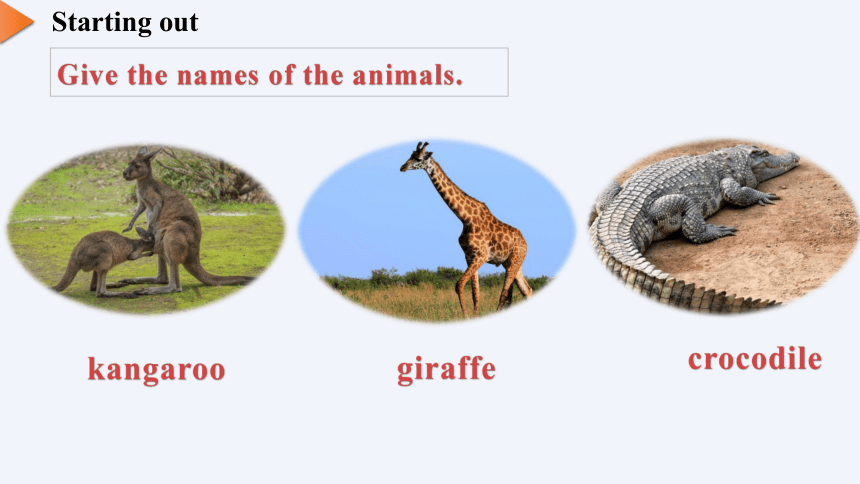 Starting out

Give the names of the animals.

kangaroo

giraffe

crocodile